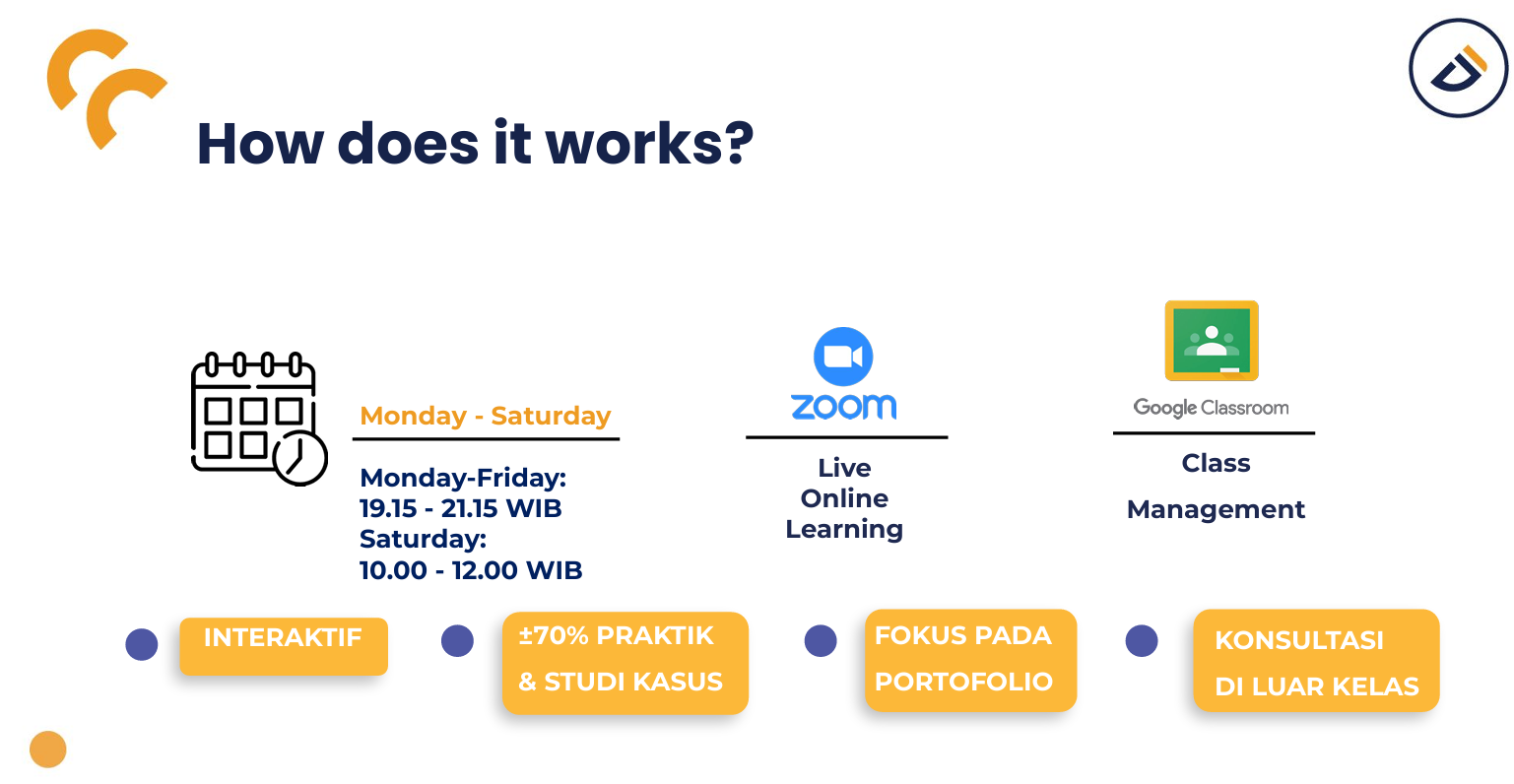 How does it works?

Monday - Saturday

Monday-Friday:
19.15 - 21.15 WIB
Saturday:
10.00 - 12.00 WIB

zoom

Live Online Learning

Google Classroom

Class Management

INTERAKTIF

±70% PRAKTIK & STUDI KASUS

FOKUS PADA PORTOFOLIO

KONSULTASI DI LUAR KELAS